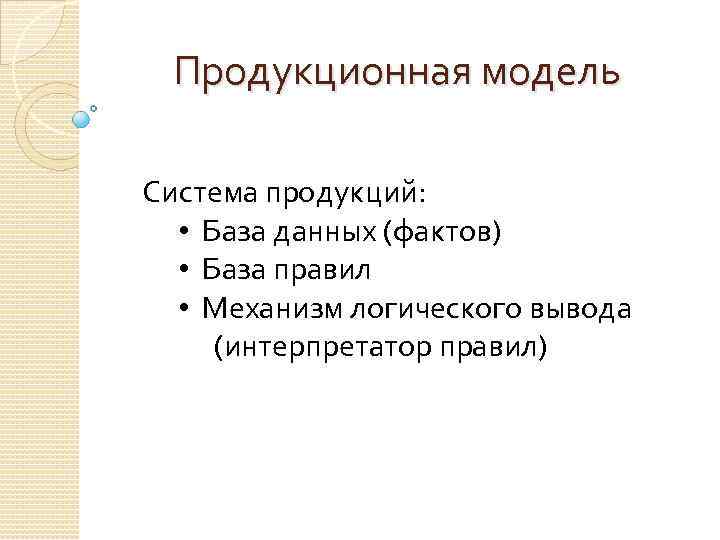 Продукционная модель

Система продукций:
• База данных (фактов)
• База правил
• Механизм логического вывода (интерпретатор правил)